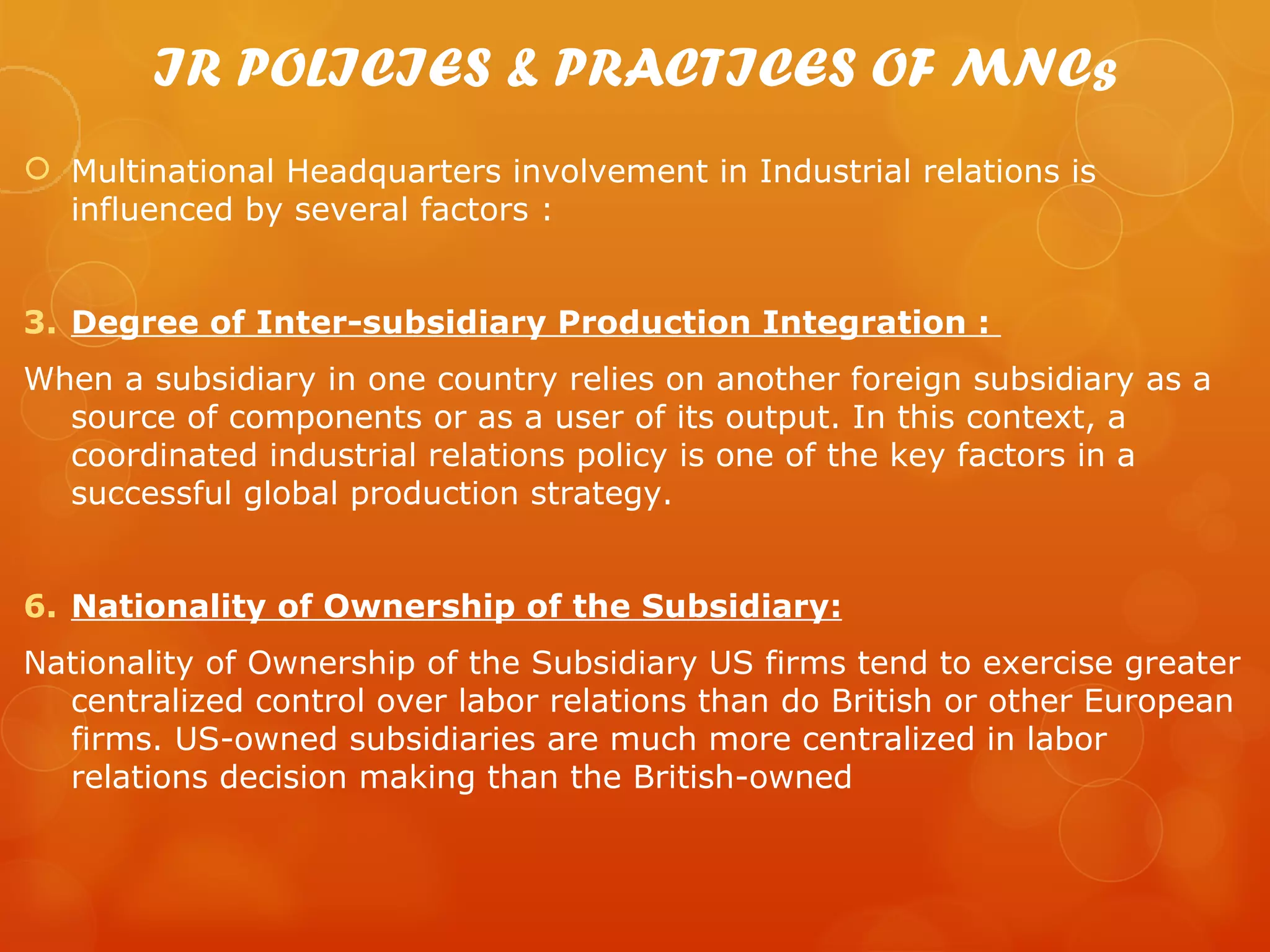 IR POLICIES & PRACTICES OF MNCs

Multinational Headquarters involvement in Industrial relations is influenced by several factors :

3. Degree of Inter-subsidiary Production Integration :

When a subsidiary in one country relies on another foreign subsidiary as a source of components or as a user of its output. In this context, a coordinated industrial relations policy is one of the key factors in a successful global production strategy.

6. Nationality of Ownership of the Subsidiary:

Nationality of Ownership of the Subsidiary US firms tend to exercise greater centralized control over labor relations than do British or other European firms. US-owned subsidiaries are much more centralized in labor relations decision making than the British-owned